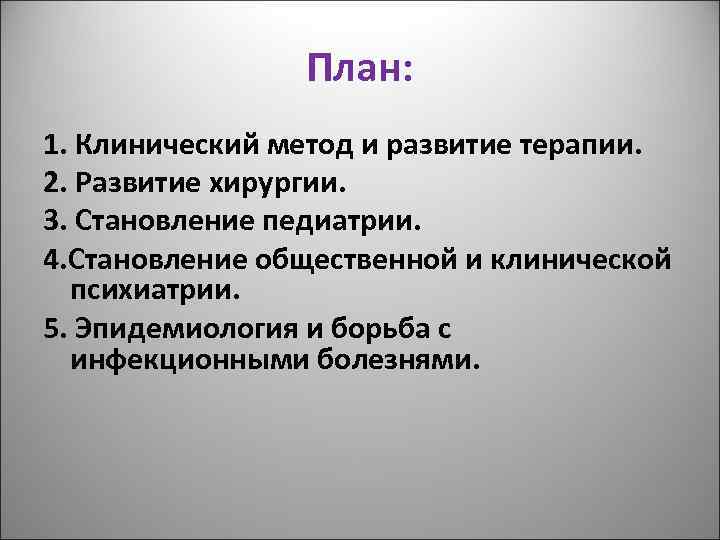 План:

1. Клинический метод и развитие терапии.

2. Развитие хирургии.

3. Становление педиатрии.

4.Становление общественной и клинической психиатрии.

5. Эпидемиология и борьба с инфекционными болезнями.